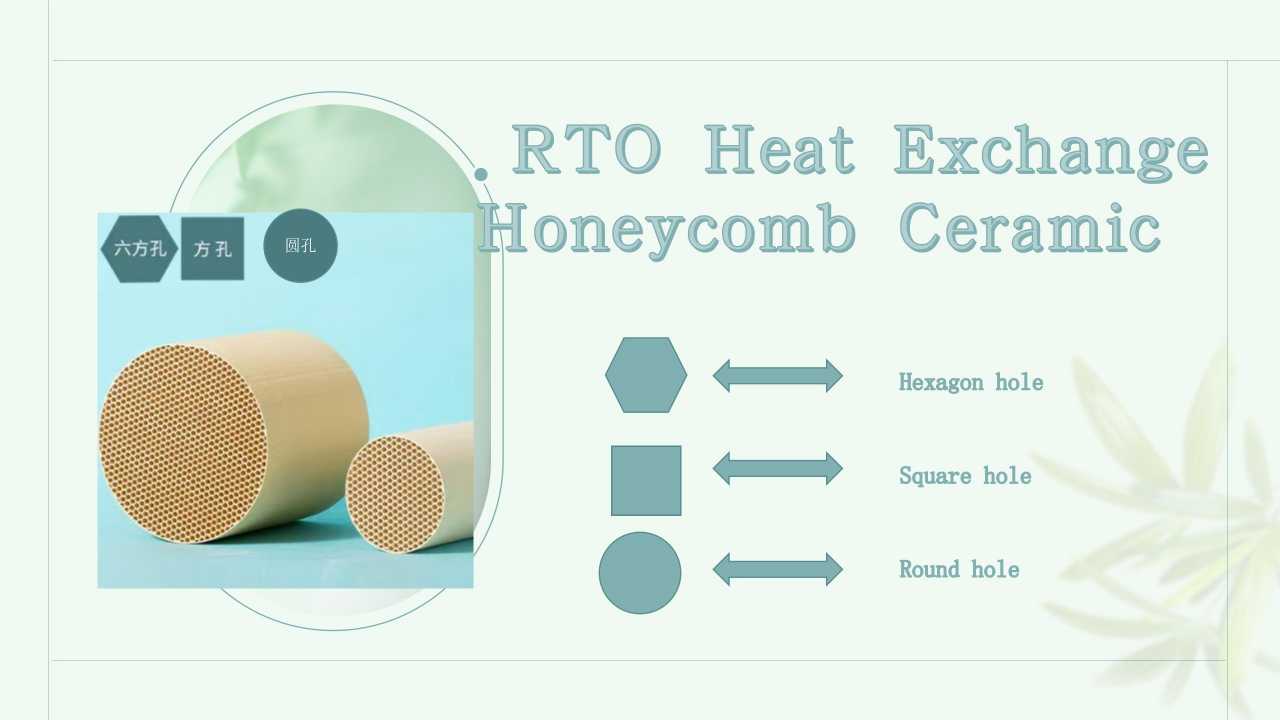 RTO Heat Exchange Honeycomb Ceramic

六方孔

方孔

圆孔

Hexagon hole

Square hole

Round hole